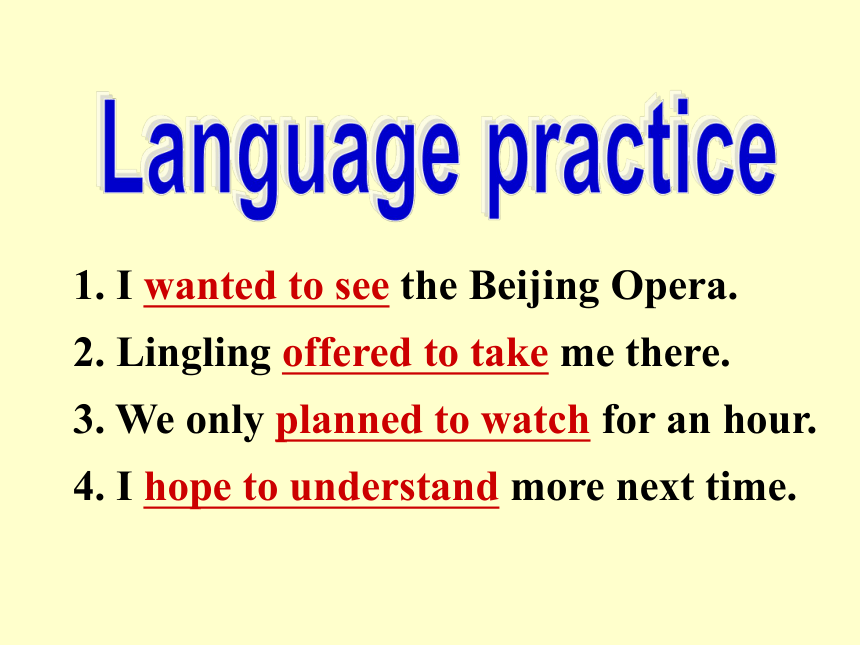 Language practice

1. I wanted to see the Beijing Opera.

2. Lingling offered to take me there.

3. We only planned to watch for an hour.

4. I hope to understand more next time.